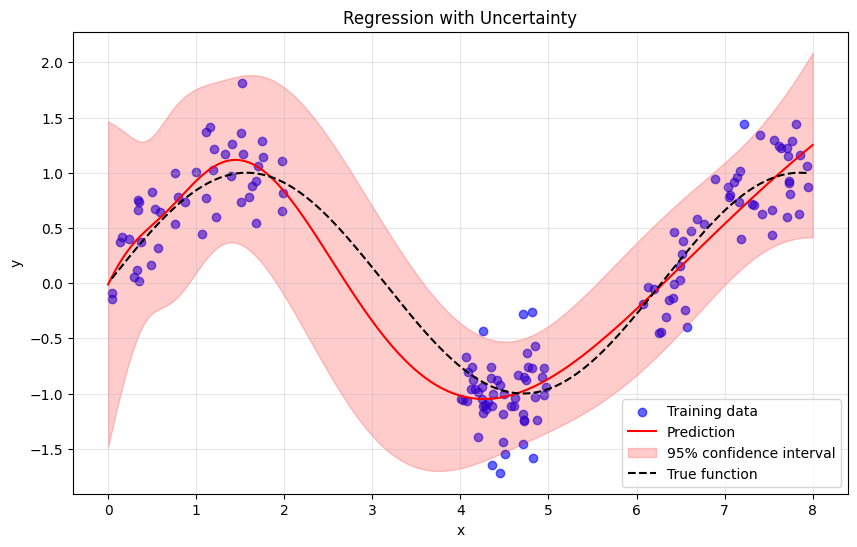 Regression with Uncertainty

y

2.0
1.5
1.0
0.5
0.0
−0.5
−1.0
−1.5

0
1
2
3
4
5
6
7
8

x

Training data
Prediction
95% confidence interval
True function